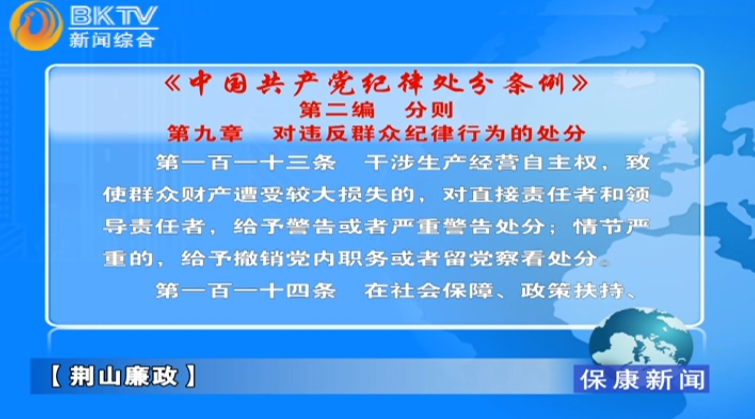 BKTV
新闻综合

《中国共产党纪律处分条例》
第二编　分则
第九章　对违反群众纪律行为的处分

第一百一十三条　干涉生产经营自主权，致使群众财产遭受较大损失的，对直接责任者和领导责任者，给予警告或者严重警告处分；情节严重的，给予撤销党内职务或者留党察看处分。

第一百一十四条　在社会保障、政策扶持、

【荆山廉政】

保康新闻